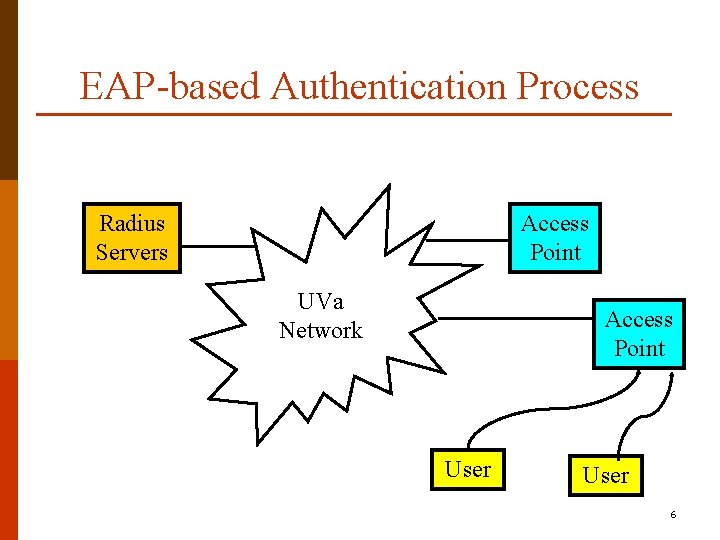 EAP-based Authentication Process

Radius Servers

UVa Network

Access Point

Access Point

User

User

6